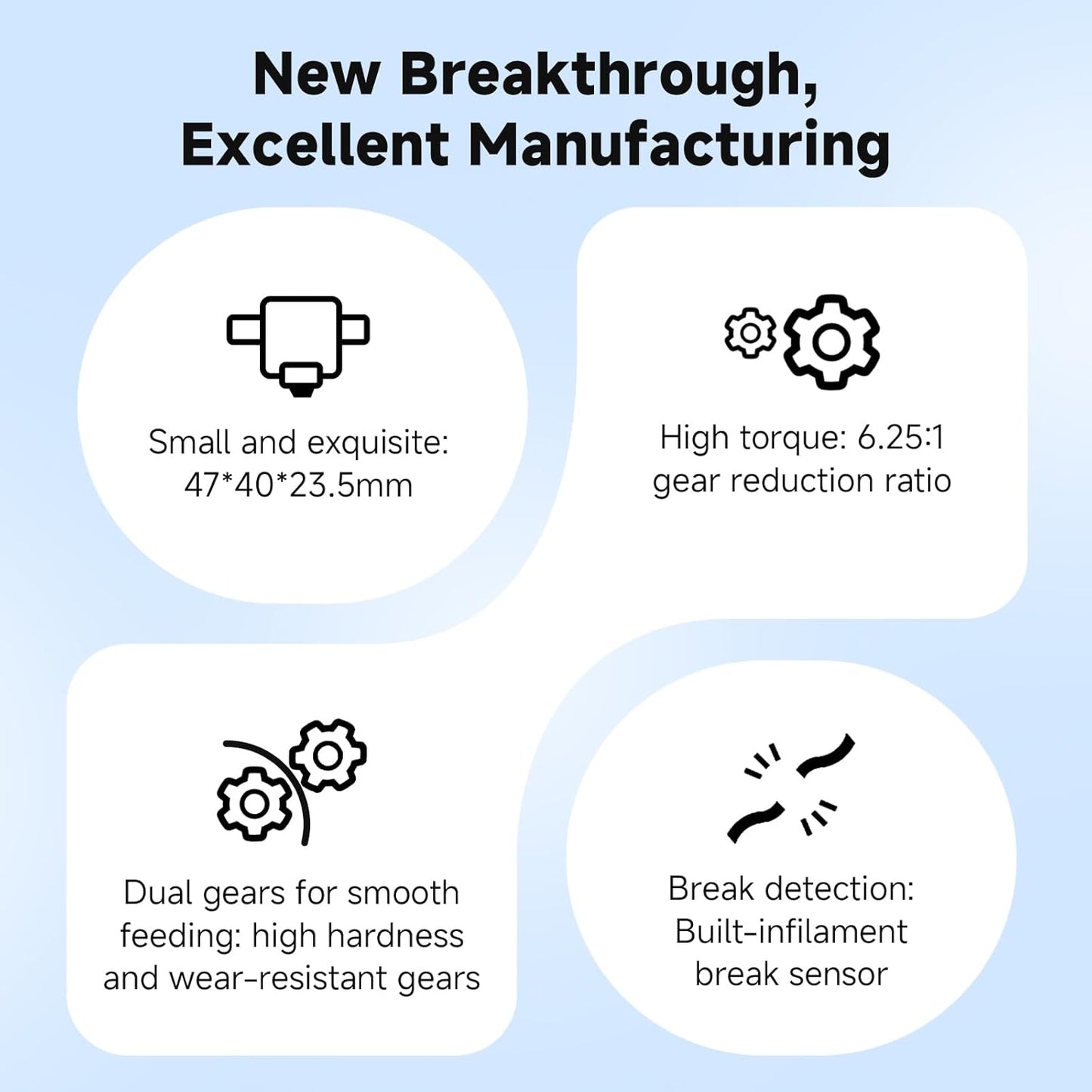 New Breakthrough, Excellent Manufacturing

Small and exquisite: 47*40*23.5mm

High torque: 6.25:1 gear reduction ratio

Dual gears for smooth feeding: high hardness and wear-resistant gears

Break detection: Built-infilament break sensor